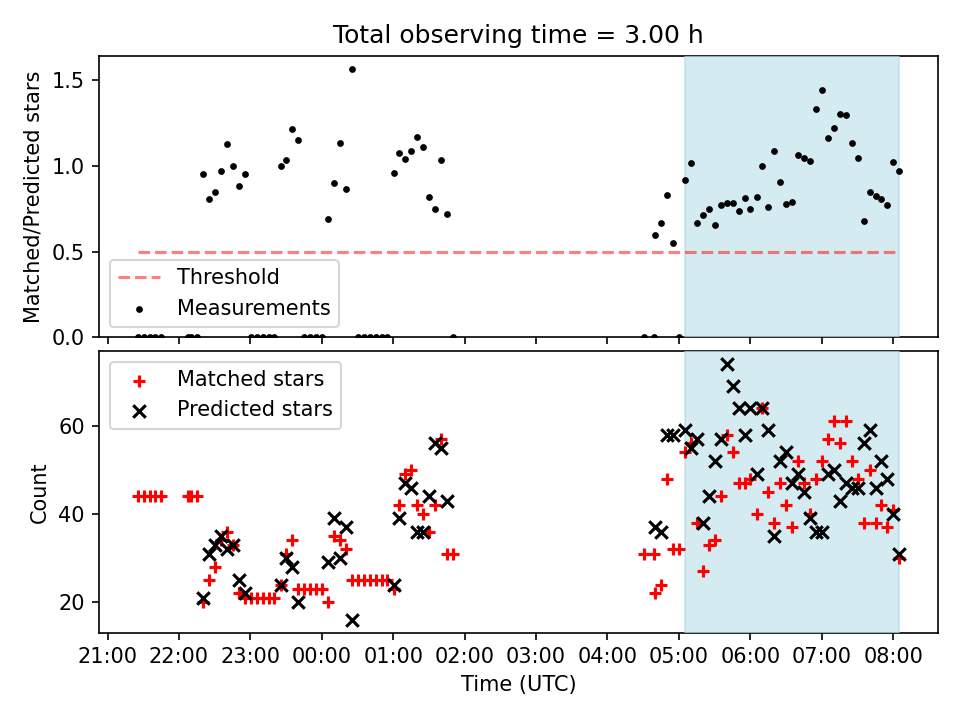 Total observing time = 3.00 h

Matched/Predicted stars

1.5
1.0
0.5
0.0

Threshold
Measurements

Matched stars
Predicted stars

Count

60
40
20

21:00 22:00 23:00 00:00 01:00 02:00 03:00 04:00 05:00 06:00 07:00 08:00

Time (UTC)